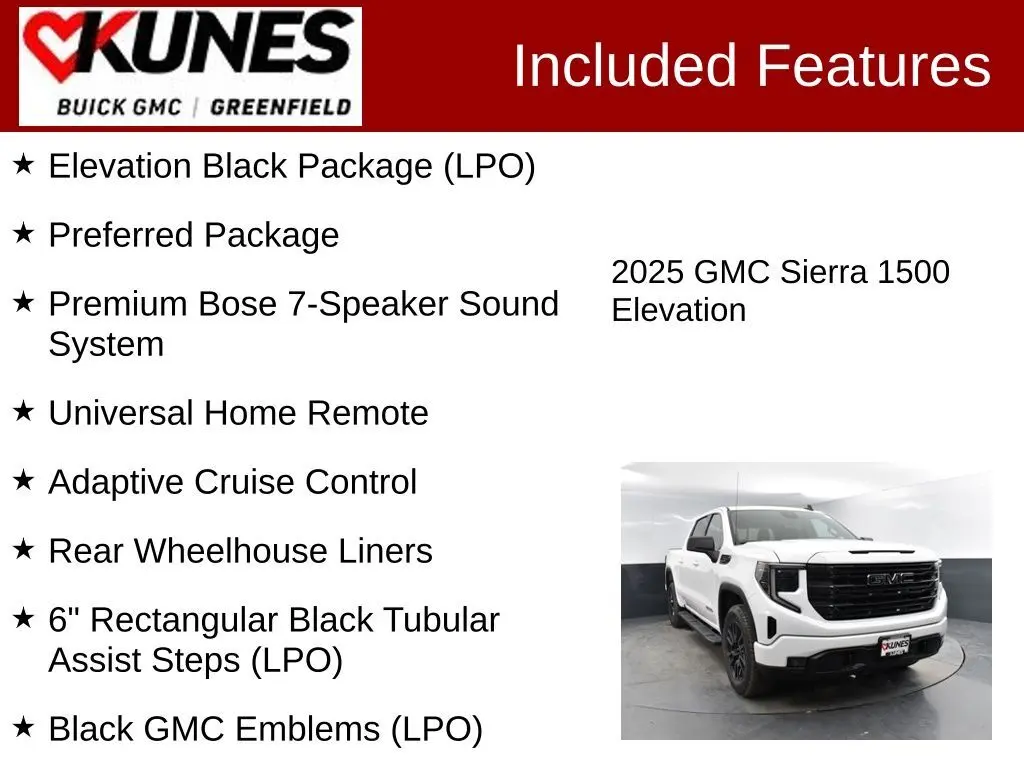 KUNES
BUICK GMC | GREENFIELD

Included Features

★ Elevation Black Package (LPO)

★ Preferred Package

★ Premium Bose 7-Speaker Sound System

★ Universal Home Remote

★ Adaptive Cruise Control

★ Rear Wheelhouse Liners

★ 6" Rectangular Black Tubular Assist Steps (LPO)

★ Black GMC Emblems (LPO)

2025 GMC Sierra 1500 Elevation

GMC

KUNES